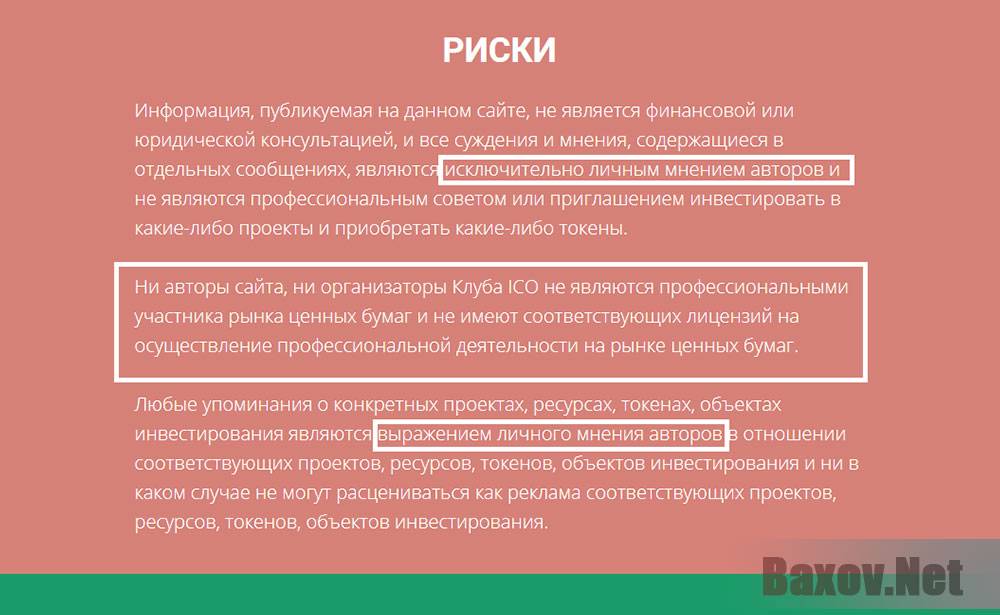 РИСКИ

Информация, публикуемая на данном сайте, не является финансовой или юридической консультацией, и все суждения и мнения, содержащиеся в отдельных сообщениях, являются исключительно личным мнением авторов и не являются профессиональным советом или приглашением инвестировать в какие-либо проекты и приобретать какие-либо токены.

Ни авторы сайта, ни организаторы Клуба ICO не являются профессиональными участника рынка ценных бумаг и не имеют соответствующих лицензий на осуществление профессиональной деятельности на рынке ценных бумаг.

Любые упоминания о конкретных проектах, ресурсах, токенах, объектах инвестирования являются выражением личного мнения авторов в отношении соответствующих проектов, ресурсов, токенов, объектов инвестирования и ни в каком случае не могут расцениваться как реклама соответствующих проектов, ресурсов, токенов, объектов инвестирования.

Baxov.Net